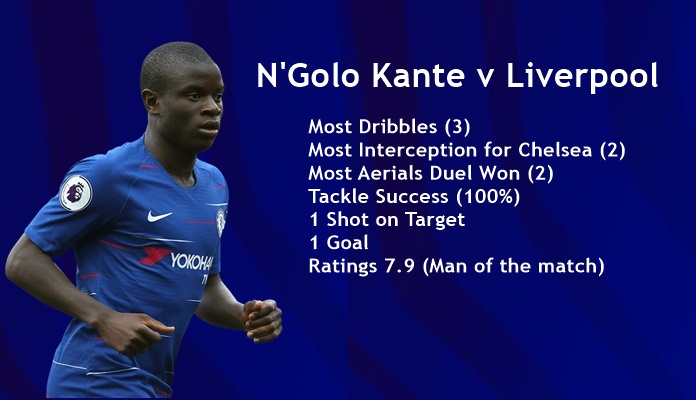 N'Golo Kante v Liverpool

Most Dribbles (3)
Most Interception for Chelsea (2)
Most Aerials Duel Won (2)
Tackle Success (100%)
1 Shot on Target
1 Goal
Ratings 7.9 (Man of the match)

YOKOHA